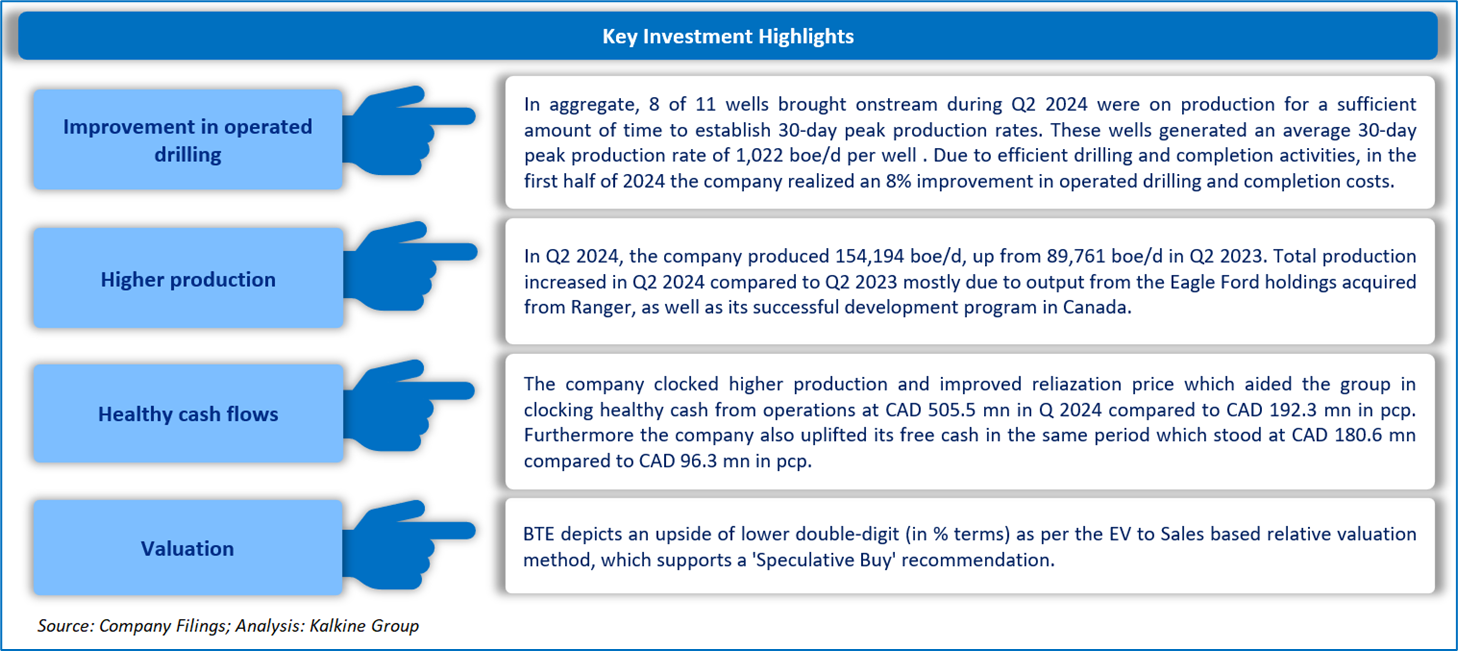 Key Investment Highlights

Improvement in operated drilling

In aggregate, 8 of 11 wells brought onstream during Q2 2024 were on production for a sufficient amount of time to establish 30-day peak production rates. These wells generated an average 30-day peak production rate of 1,022 boe/d per well . Due to efficient drilling and completion activities, in the first half of 2024 the company realized an 8% improvement in operated drilling and completion costs.

Higher production

In Q2 2024, the company produced 154,194 boe/d, up from 89,761 boe/d in Q2 2023. Total production increased in Q2 2024 compared to Q2 2023 mostly due to output from the Eagle Ford holdings acquired from Ranger, as well as its successful development program in Canada.

Healthy cash flows

The company clocked higher production and improved reliazation price which aided the group in clocking healthy cash from operations at CAD 505.5 mn in Q 2024 compared to CAD 192.3 mn in pcp. Furthermore the company also uplifted its free cash in the same period which stood at CAD 180.6 mn compared to CAD 96.3 mn in pcp.

Valuation

BTE depicts an upside of lower double-digit (in % terms) as per the EV to Sales based relative valuation method, which supports a 'Speculative Buy' recommendation.

Source: Company Filings; Analysis: Kalkine Group